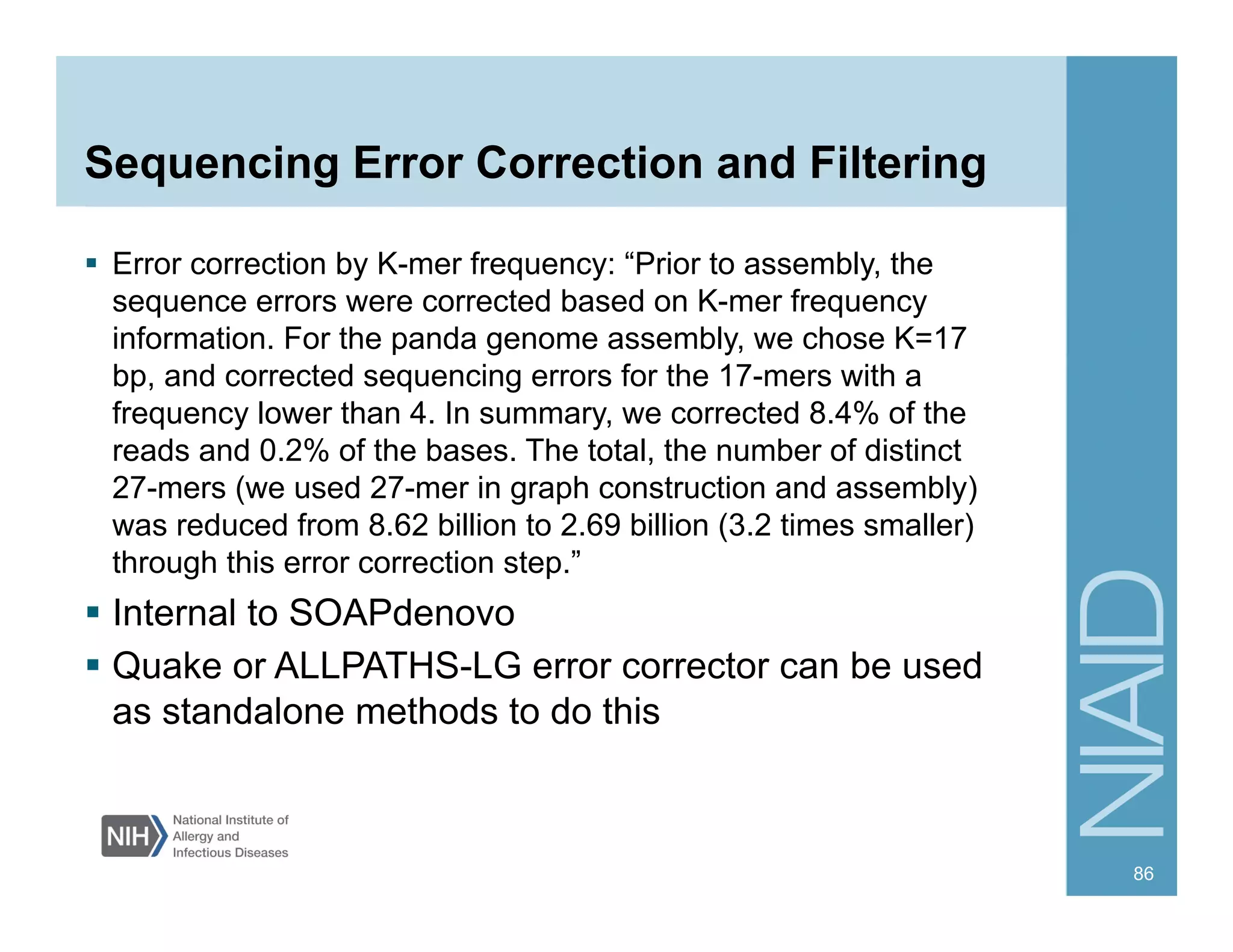 Sequencing Error Correction and Filtering

▪ Error correction by K-mer frequency: “Prior to assembly, the sequence errors were corrected based on K-mer frequency information. For the panda genome assembly, we chose K=17 bp, and corrected sequencing errors for the 17-mers with a frequency lower than 4. In summary, we corrected 8.4% of the reads and 0.2% of the bases. The total, the number of distinct 27-mers (we used 27-mer in graph construction and assembly) was reduced from 8.62 billion to 2.69 billion (3.2 times smaller) through this error correction step.”

▪ Internal to SOAPdenovo

▪ Quake or ALLPATHS-LG error corrector can be used as standalone methods to do this

NIH National Institute of Allergy and Infectious Diseases

NIAID

86